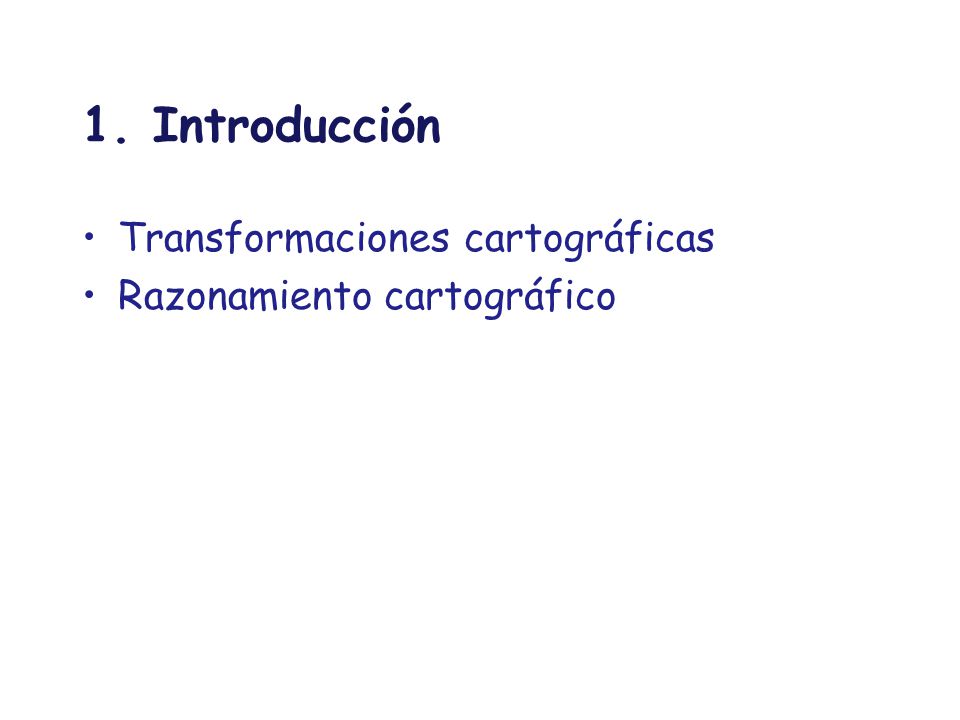 1. Introducción

• Transformaciones cartográficas
• Razonamiento cartográfico